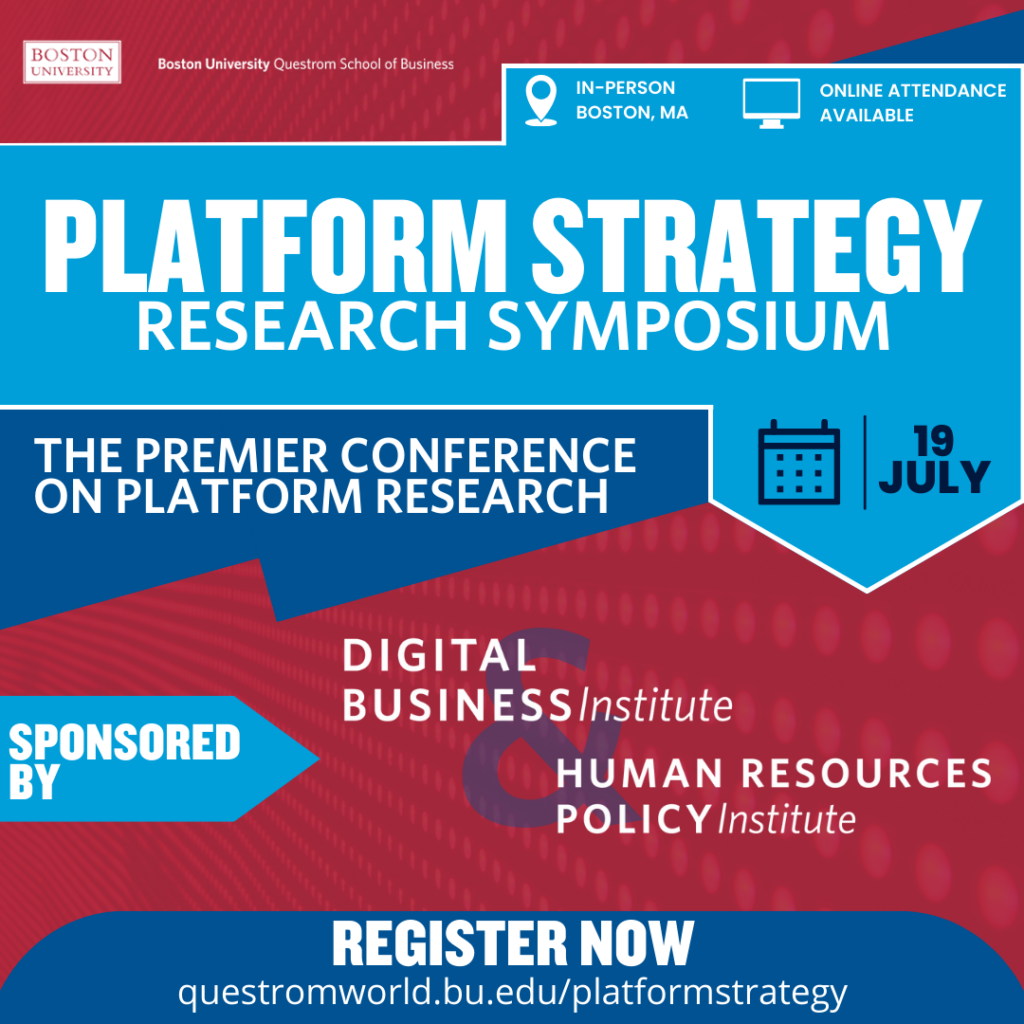 BOSTON UNIVERSITY

Boston University Questrom School of Business

IN-PERSON BOSTON, MA

ONLINE ATTENDANCE AVAILABLE

PLATFORM STRATEGY

RESEARCH SYMPOSIUM

THE PREMIER CONFERENCE ON PLATFORM RESEARCH

19 JULY

SPONSORED BY

DIGITAL BUSINESS Institute

&

HUMAN RESOURCES POLICY Institute

REGISTER NOW

questromworld.bu.edu/platformstrategy